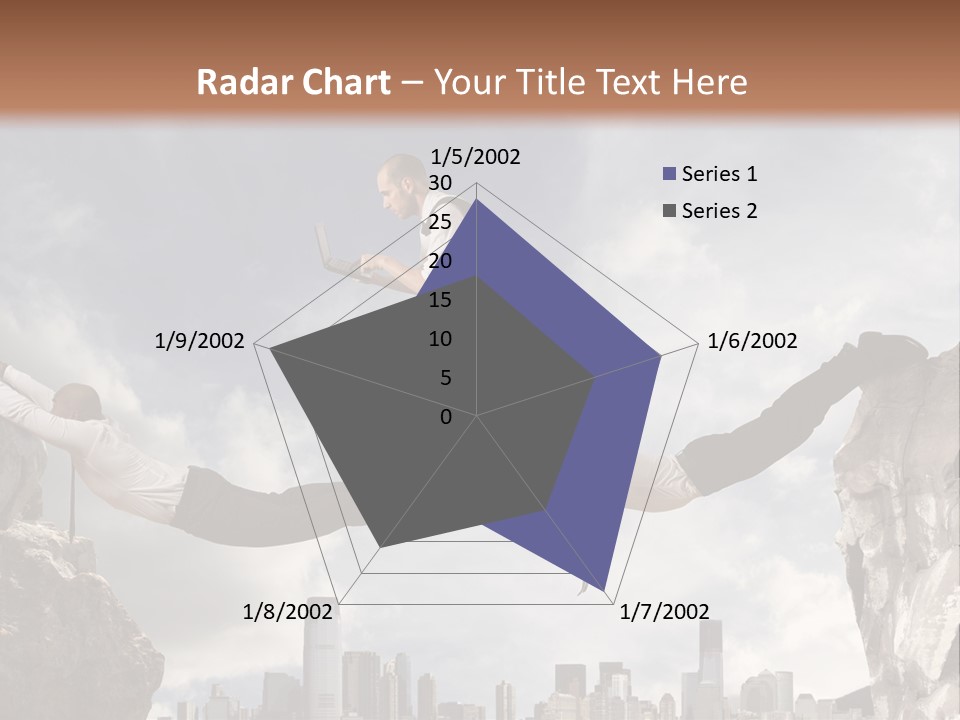 Radar Chart – Your Title Text Here

1/5/2002
30
25
20
15
10
5
0
1/6/2002
1/7/2002
1/8/2002
1/9/2002

Series 1
Series 2